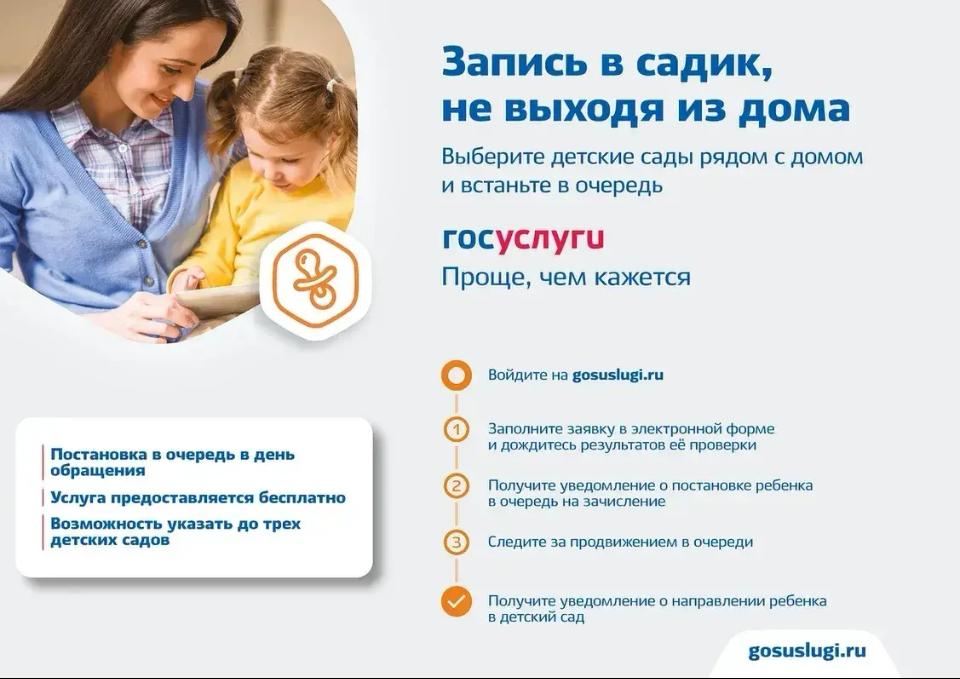 Запись в садик, не выходя из дома

Выберите детские сады рядом с домом и встаньте в очередь

госуслуги

Проще, чем кажется

Войдите на gosuslugi.ru

1 Заполните заявку в электронной форме и дождитесь результатов её проверки

2 Получите уведомление о постановке ребенка в очередь на зачисление

3 Следите за продвижением в очереди

Получите уведомление о направлении ребенка в детский сад

Постановка в очередь в день обращения

Услуга предоставляется бесплатно

Возможность указать до трех детских садов

gosuslugi.ru